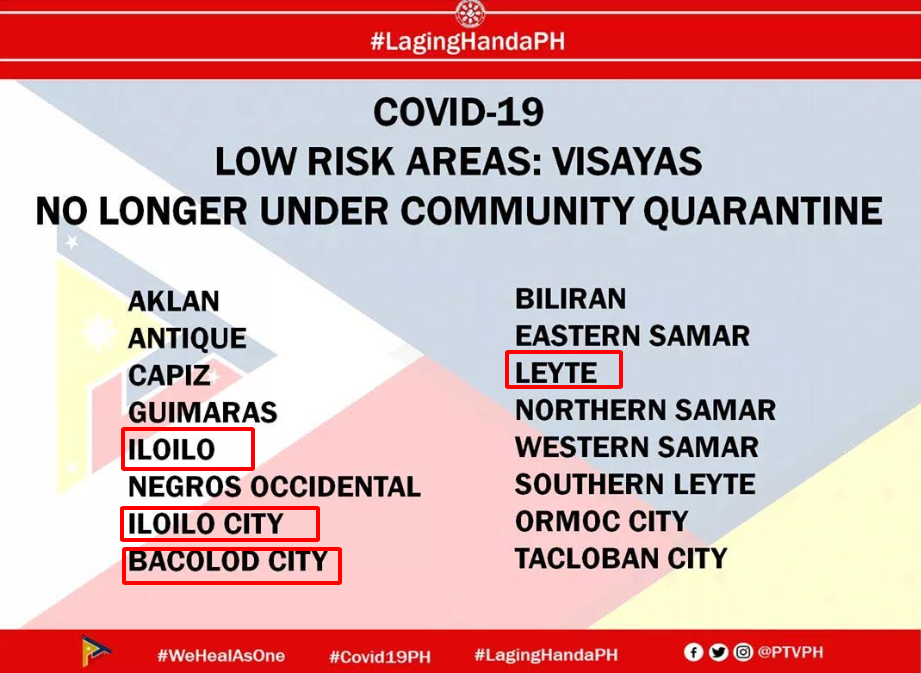 #LagingHandaPH

COVID-19
LOW RISK AREAS: VISAYAS
NO LONGER UNDER COMMUNITY QUARANTINE

AKLAN
ANTIQUE
CAPIZ
GUIMARAS
ILOILO
NEGROS OCCIDENTAL
ILOILO CITY
BACOLOD CITY

BILIRAN
EASTERN SAMAR
LEYTE
NORTHERN SAMAR
WESTERN SAMAR
SOUTHERN LEYTE
ORMOC CITY
TACLOBAN CITY

#WeHealAsOne #Covid19PH #LagingHandaPH @PTVPH